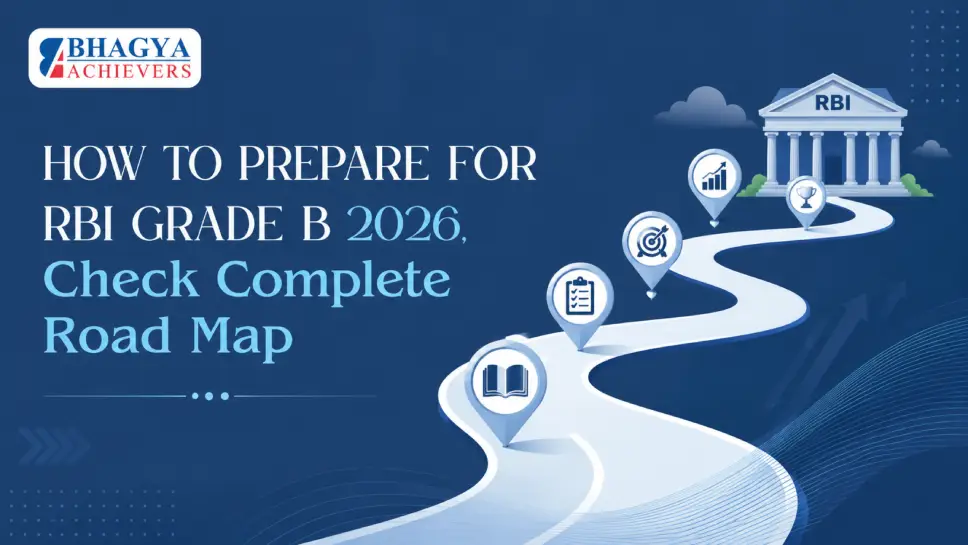 BHAGYA ACHIEVERS

HOW TO PREPARE FOR RBI GRADE B 2026, Check Complete Road Map

RBI